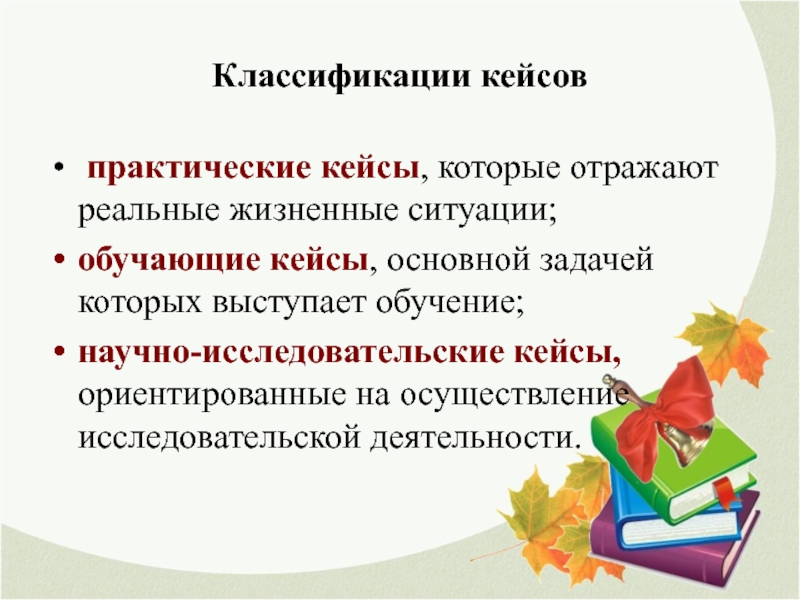 Классификации кейсов

• практические кейсы, которые отражают реальные жизненные ситуации;

• обучающие кейсы, основной задачей которых выступает обучение;

• научно-исследовательские кейсы, ориентированные на осуществление исследовательской деятельности.